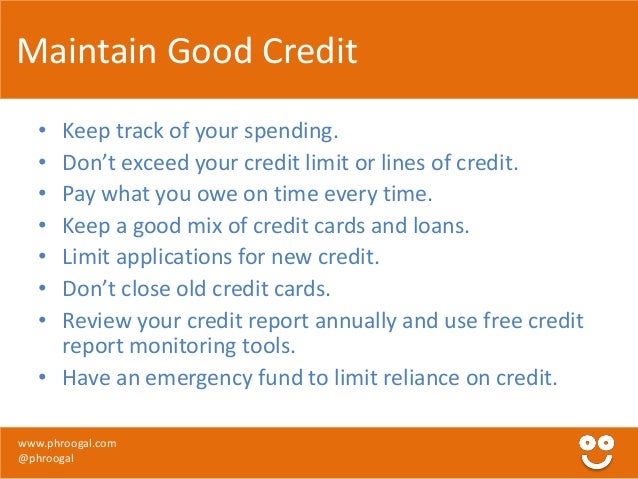 Maintain Good Credit

• Keep track of your spending.
• Don’t exceed your credit limit or lines of credit.
• Pay what you owe on time every time.
• Keep a good mix of credit cards and loans.
• Limit applications for new credit.
• Don’t close old credit cards.
• Review your credit report annually and use free credit report monitoring tools.
• Have an emergency fund to limit reliance on credit.

www.phroogal.com
@phroogal